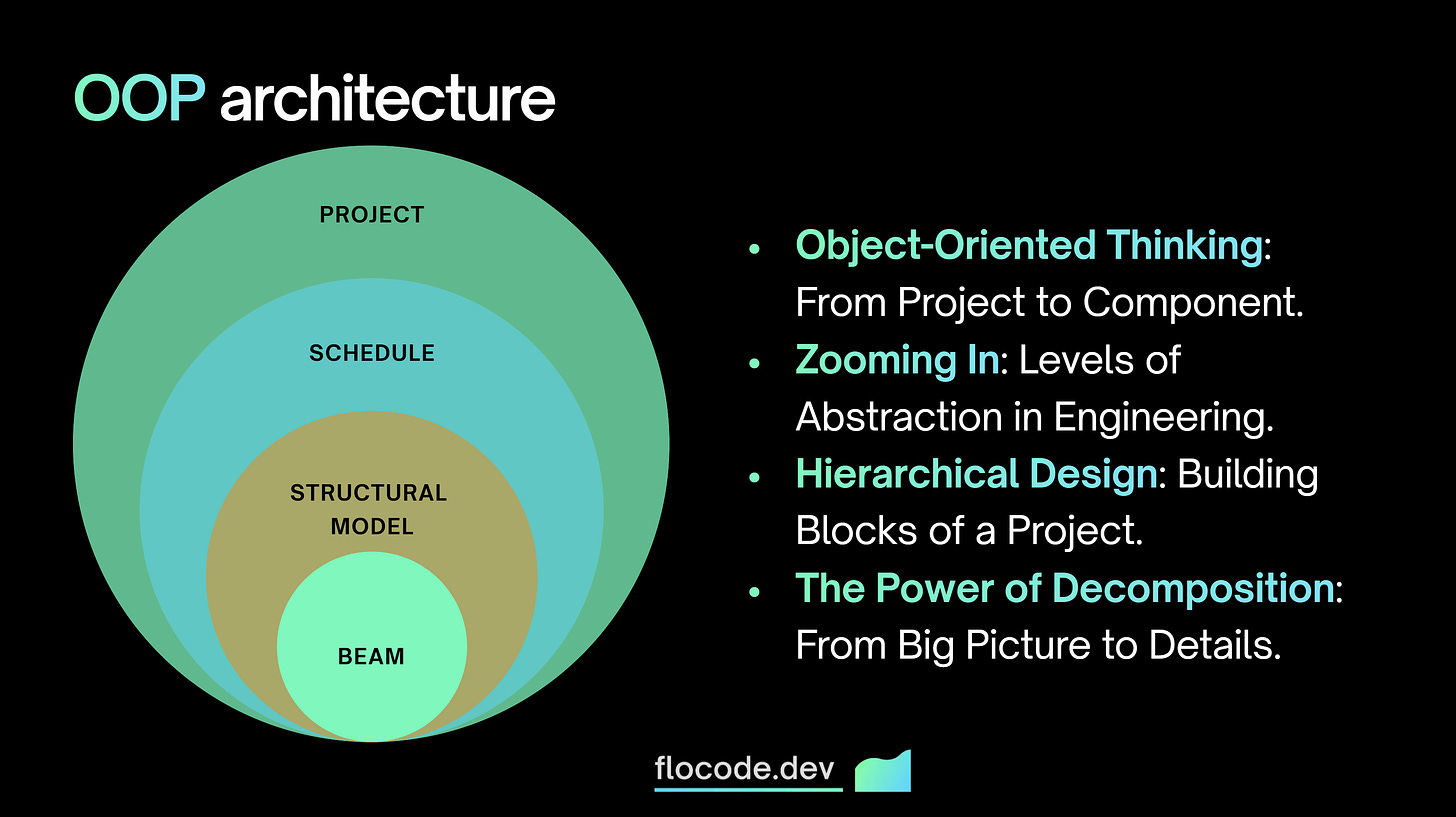 OOP architecture

PROJECT

SCHEDULE

STRUCTURAL MODEL

BEAM

- Object-Oriented Thinking: From Project to Component.
- Zooming In: Levels of Abstraction in Engineering.
- Hierarchical Design: Building Blocks of a Project.
- The Power of Decomposition: From Big Picture to Details.

flocode.dev